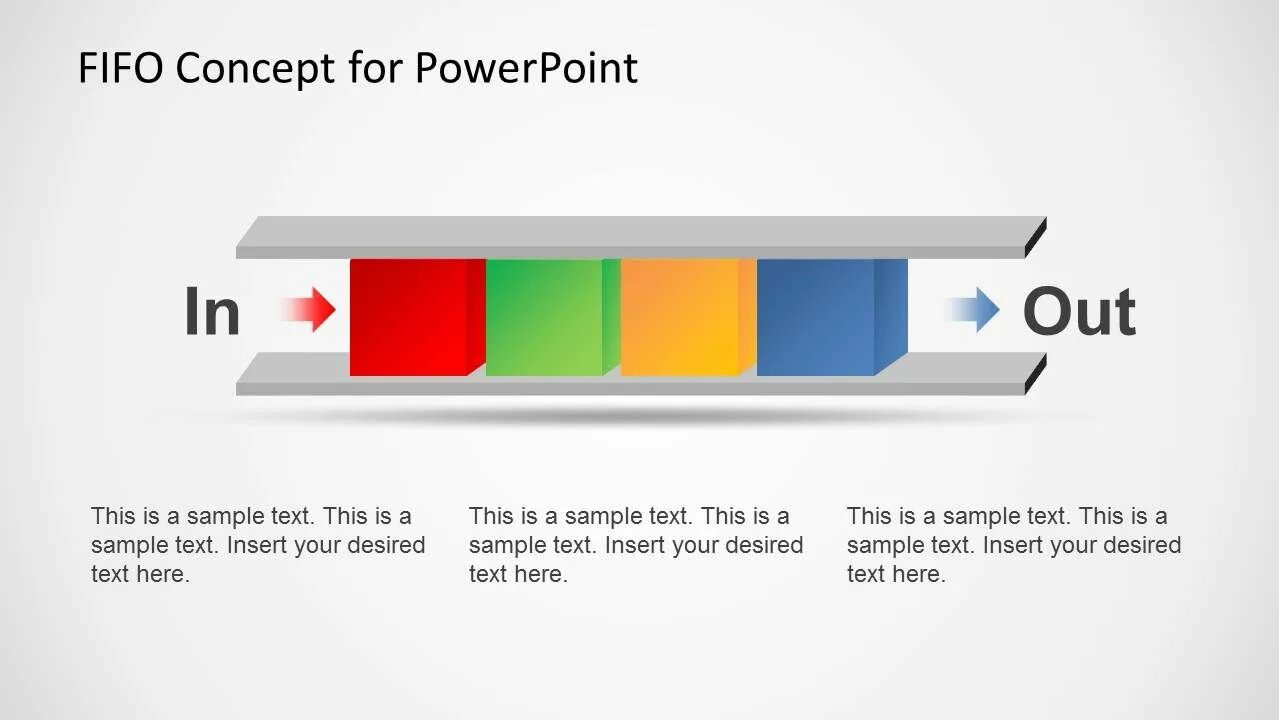 FIFO Concept for PowerPoint

In

Out

This is a sample text. This is a sample text. Insert your desired text here.

This is a sample text. This is a sample text. Insert your desired text here.

This is a sample text. This is a sample text. Insert your desired text here.